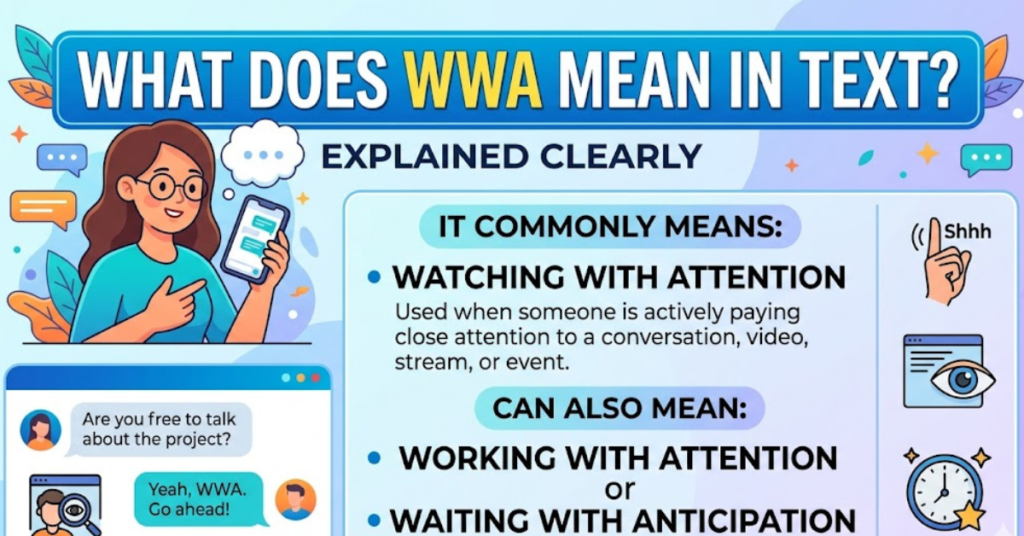 WHAT DOES WWA MEAN IN TEXT?

EXPLAINED CLEARLY

IT COMMONLY MEANS:

• WATCHING WITH ATTENTION
Used when someone is actively paying close attention to a conversation, video, stream, or event.

CAN ALSO MEAN:

• WORKING WITH ATTENTION
or
• WAITING WITH ANTICIPATION

Shhh

Are you free to talk about the project?

Yeah, WWA. Go ahead!